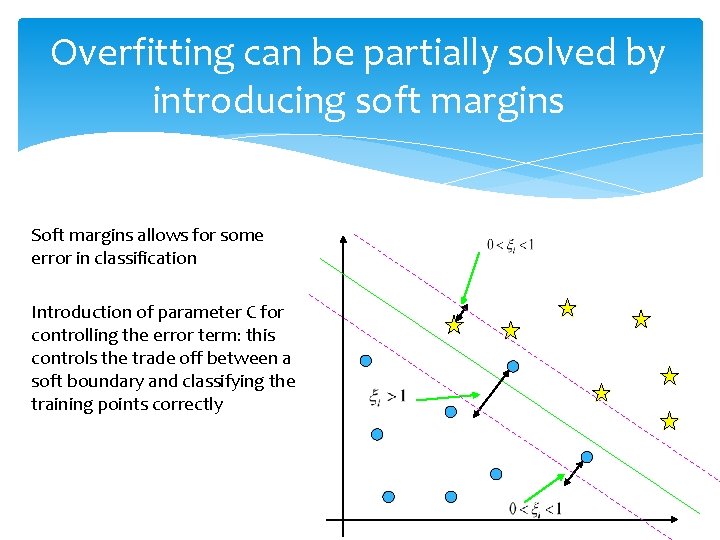 Overfitting can be partially solved by introducing soft margins

Soft margins allows for some error in classification

Introduction of parameter C for controlling the error term: this controls the trade off between a soft boundary and classifying the training points correctly

$0 < \xi_i < 1$

$\xi_i > 1$

$0 < \xi_i < 1$